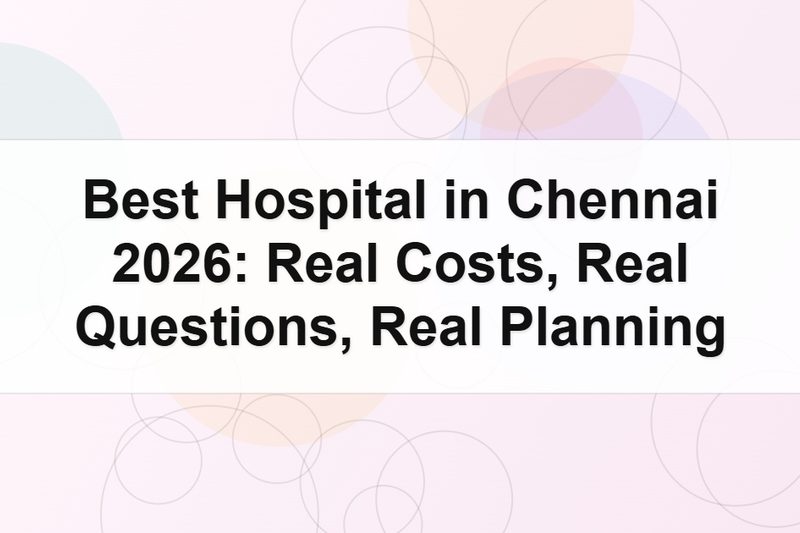 Best Hospital in Chennai 2026: Real Costs, Real Questions, Real Planning